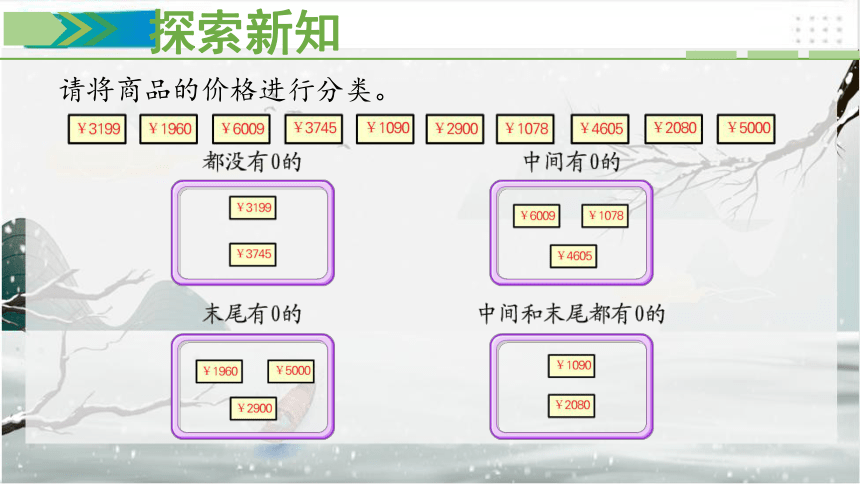 探索新知

请将商品的价格进行分类。

¥3199 ¥1960 ¥6009 ¥3745 ¥1090 ¥2900 ¥1078 ¥4605 ¥2080 ¥5000

都没有0的

¥3199

¥3745

中间有0的

¥6009 ¥1078

¥4605

末尾有0的

¥1960 ¥5000

¥2900

中间和末尾都有0的

¥1090

¥2080